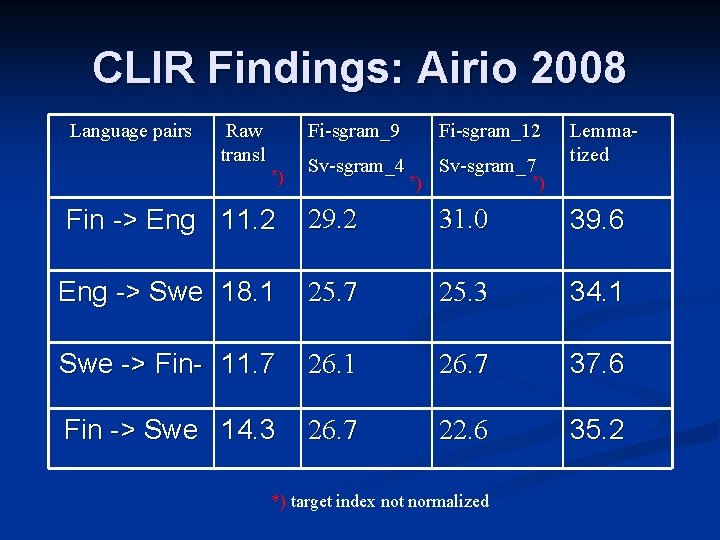 CLIR Findings: Airio 2008

| Language pairs | Raw transl *) | Fi-sgram_9 Sv-sgram_4 *) | Fi-sgram_12 Sv-sgram_7 *) | Lemma-tized |
|---|---|---|---|---|
| Fin -> Eng | 11.2 | 29.2 | 31.0 | 39.6 |
| Eng -> Swe | 18.1 | 25.7 | 25.3 | 34.1 |
| Swe -> Fin- | 11.7 | 26.1 | 26.7 | 37.6 |
| Fin -> Swe | 14.3 | 26.7 | 22.6 | 35.2 |

*) target index not normalized